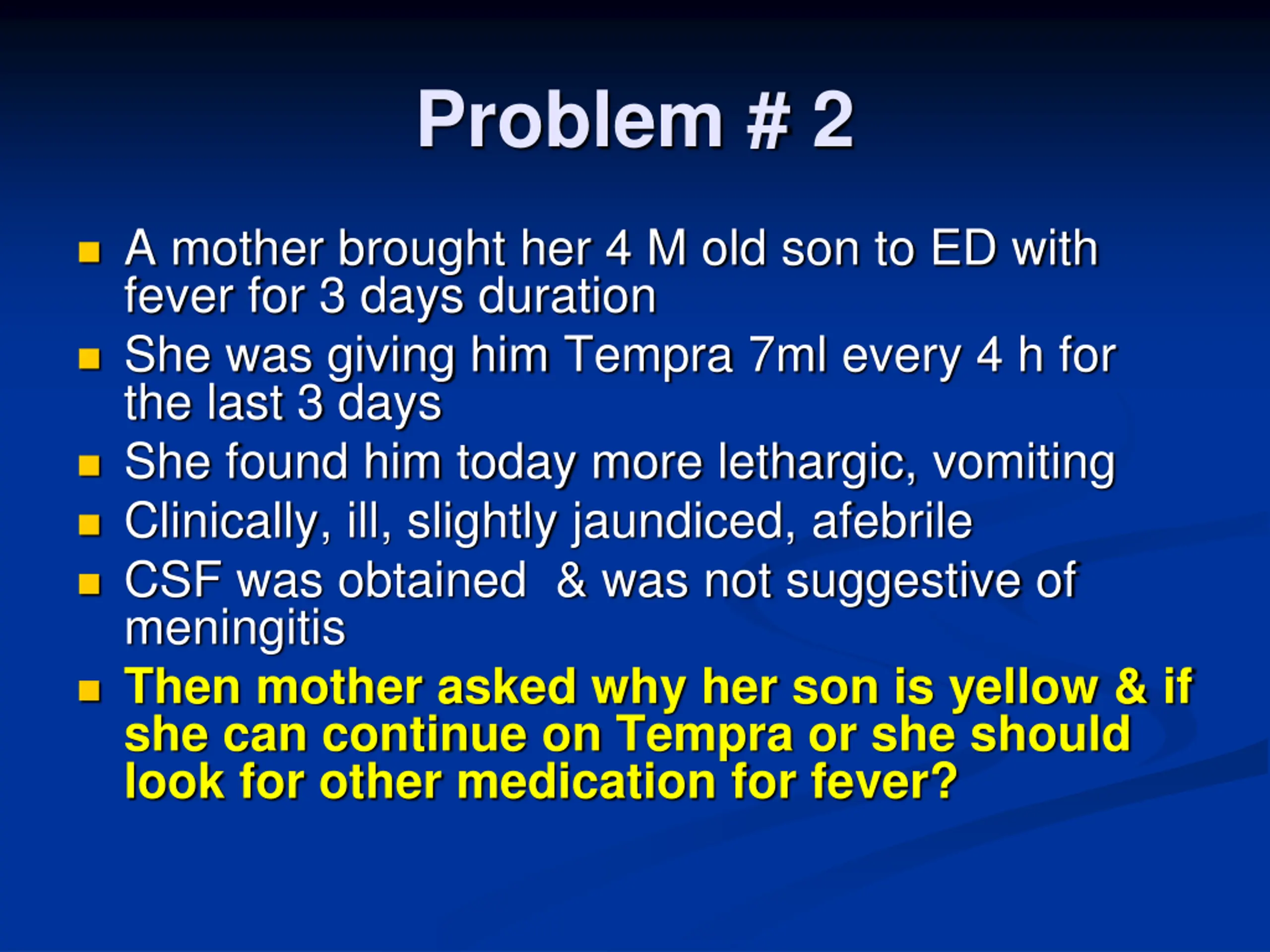 Problem # 2

- A mother brought her 4 M old son to ED with fever for 3 days duration
- She was giving him Tempra 7ml every 4 h for the last 3 days
- She found him today more lethargic, vomiting
- Clinically, ill, slightly jaundiced, afebrile
- CSF was obtained & was not suggestive of meningitis
- Then mother asked why her son is yellow & if she can continue on Tempra or she should look for other medication for fever?